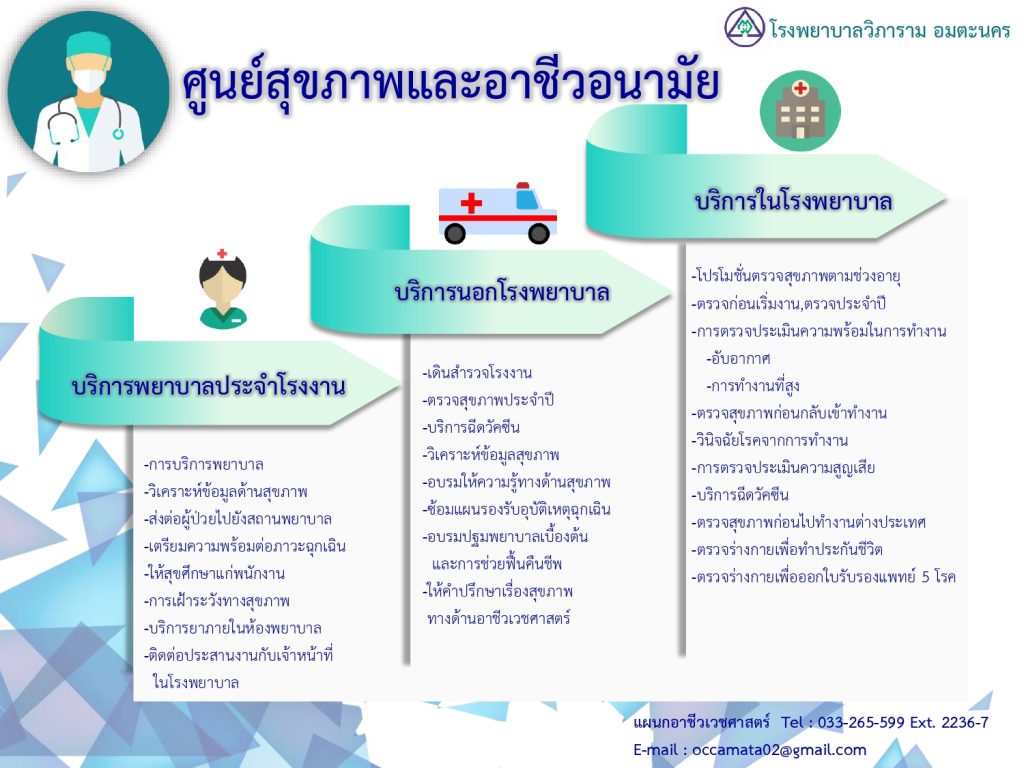 โรงพยาบาลวิภาราม อมตะนคร

ศูนย์สุขภาพและอาชีวอนามัย

บริการพยาบาลประจำโรงงาน

-การบริการพยาบาล
-วิเคราะห์ข้อมูลด้านสุขภาพ
-ส่งต่อผู้ป่วยไปยังสถานพยาบาล
-เตรียมความพร้อมต่อภาวะฉุกเฉิน
-ให้สุขศึกษาแก่พนักงาน
-การเฝ้าระวังทางสุขภาพ
-บริการยาภายในห้องพยาบาล
-ติดต่อประสานงานกับเจ้าหน้าที่ ในโรงพยาบาล

บริการนอกโรงพยาบาล

-เดินสำรวจโรงงาน
-ตรวจสุขภาพประจำปี
-บริการฉีดวัคซีน
-วิเคราะห์ข้อมูลสุขภาพ
-อบรมให้ความรู้ทางด้านสุขภาพ
-ซ้อมแผนรองรับอุบัติเหตุฉุกเฉิน
-อบรมปฐมพยาบาลเบื้องต้น และการช่วยฟื้นคืนชีพ
-ให้คำปรึกษาเรื่องสุขภาพ ทางด้านอาชีวเวชศาสตร์

บริการในโรงพยาบาล

-โปรโมชั่นตรวจสุขภาพตามช่วงอายุ
-ตรวจก่อนเริ่มงาน,ตรวจประจำปี
-การตรวจประเมินความพร้อมในการทำงาน
-อับอากาศ
-การทำงานที่สูง
-ตรวจสุขภาพก่อนกลับเข้าทำงาน
-วินิจฉัยโรคจากการทำงาน
-การตรวจประเมินความสูญเสีย
-บริการฉีดวัคซีน
-ตรวจสุขภาพก่อนไปทำงานต่างประเทศ
-ตรวจร่างกายเพื่อทำประกันชีวิต
-ตรวจร่างกายเพื่อออกใบรับรองแพทย์ 5 โรค

แผนกอาชีวเวชศาสตร์ Tel : 033-265-599 Ext. 2236-7
E-mail : occamata02@gmail.com